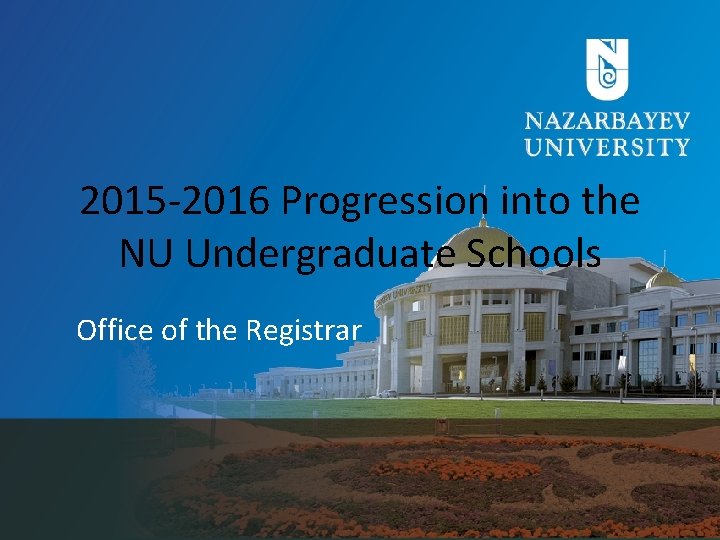 NAZARBAYEV UNIVERSITY

2015-2016 Progression into the NU Undergraduate Schools

Office of the Registrar